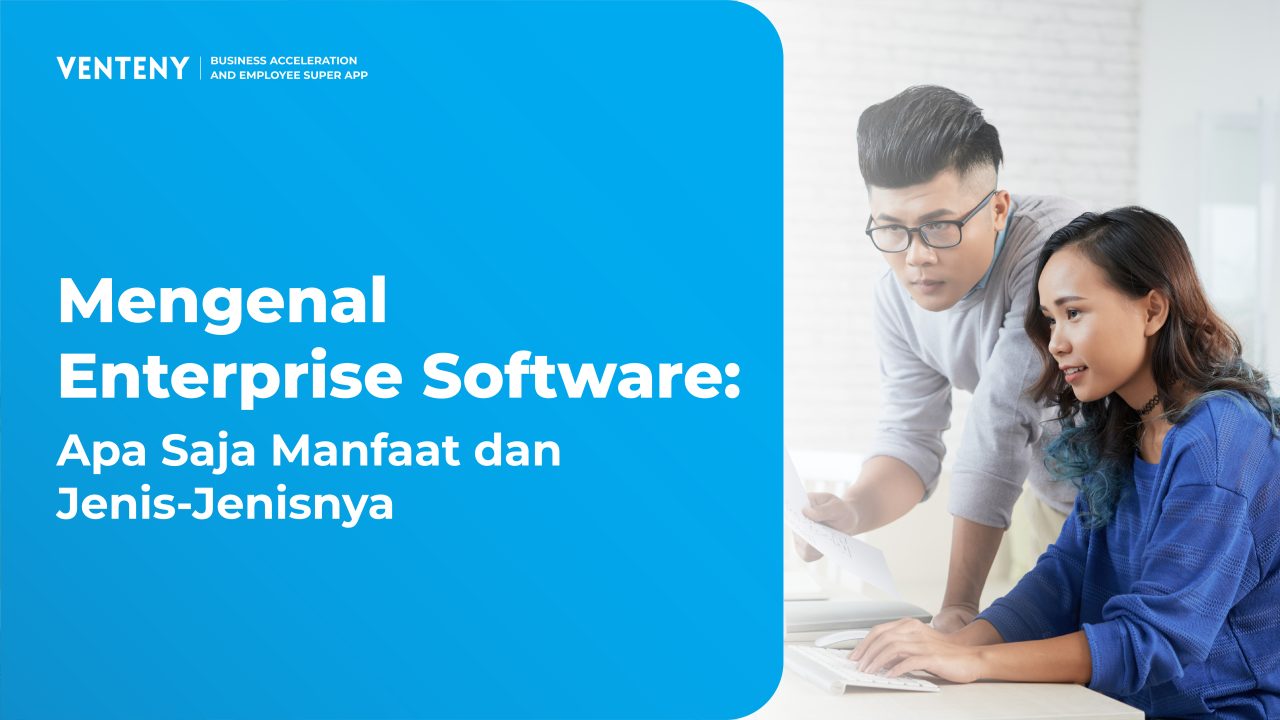 VENTENY | BUSINESS ACCELERATION AND EMPLOYEE SUPER APP

Mengenal Enterprise Software:

Apa Saja Manfaat dan Jenis-Jenisnya